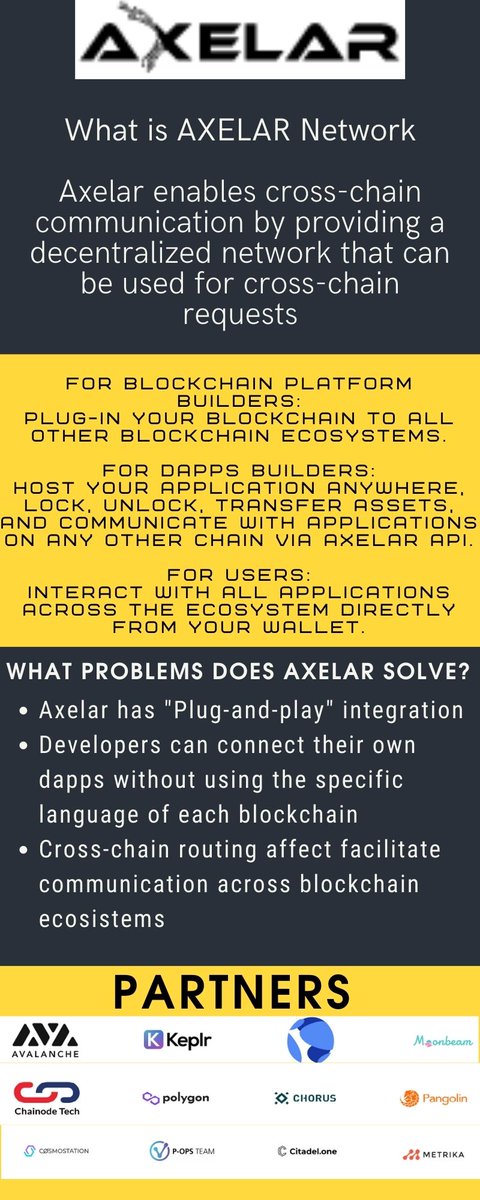 AXELAR

What is AXELAR Network

Axelar enables cross-chain communication by providing a decentralized network that can be used for cross-chain requests

FOR BLOCKCHAIN PLATFORM BUILDERS:
PLUG-IN YOUR BLOCKCHAIN TO ALL OTHER BLOCKCHAIN ECOSYSTEMS.

FOR DAPPS BUILDERS:
HOST YOUR APPLICATION ANYWHERE, LOCK, UNLOCK, TRANSFER ASSETS, AND COMMUNICATE WITH APPLICATIONS ON ANY OTHER CHAIN VIA AXELAR API.

FOR USERS:
INTERACT WITH ALL APPLICATIONS ACROSS THE ECOSYSTEM DIRECTLY FROM YOUR WALLET.

WHAT PROBLEMS DOES AXELAR SOLVE?

- Axelar has "Plug-and-play" integration
- Developers can connect their own dapps without using the specific language of each blockchain
- Cross-chain routing affect facilitate communication across blockchain ecosistems

PARTNERS

AVALANCHE
Keplr
Moonbeam
Chainode Tech
polygon
CHORUS
Pangolin
COSMOSTATION
P-OPS TEAM
Citadel.one
METRIKA